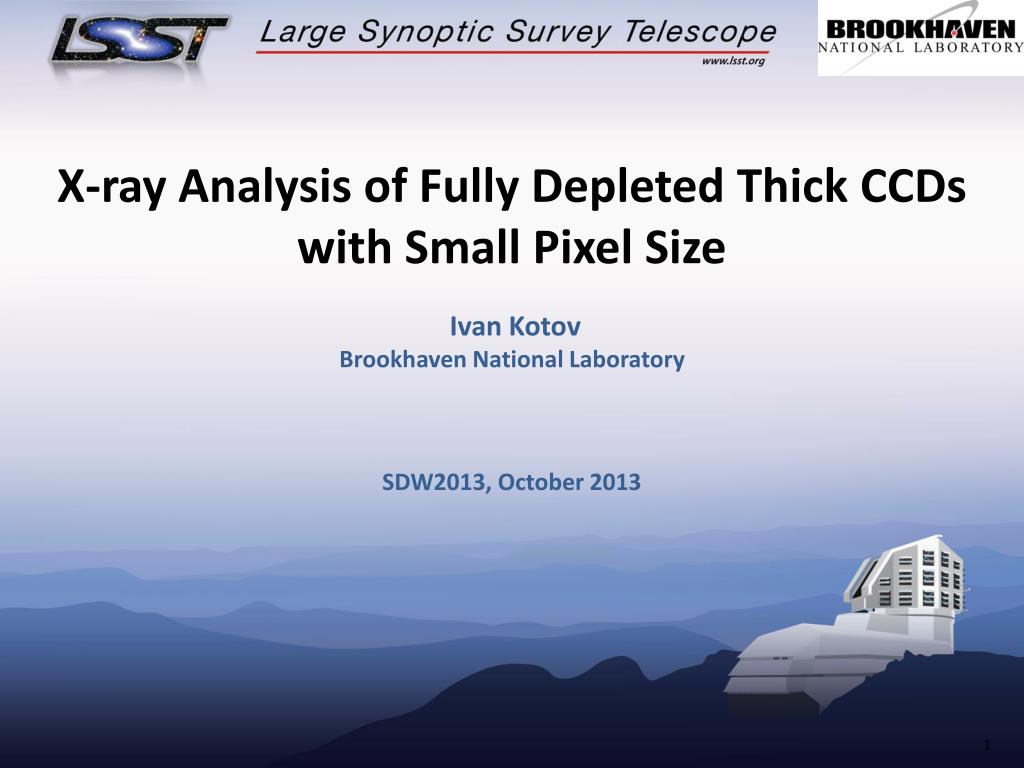 LSST Large Synoptic Survey Telescope
www.lsst.org

BROOKHAVEN NATIONAL LABORATORY

X-ray Analysis of Fully Depleted Thick CCDs with Small Pixel Size

Ivan Kotov
Brookhaven National Laboratory

SDW2013, October 2013

1